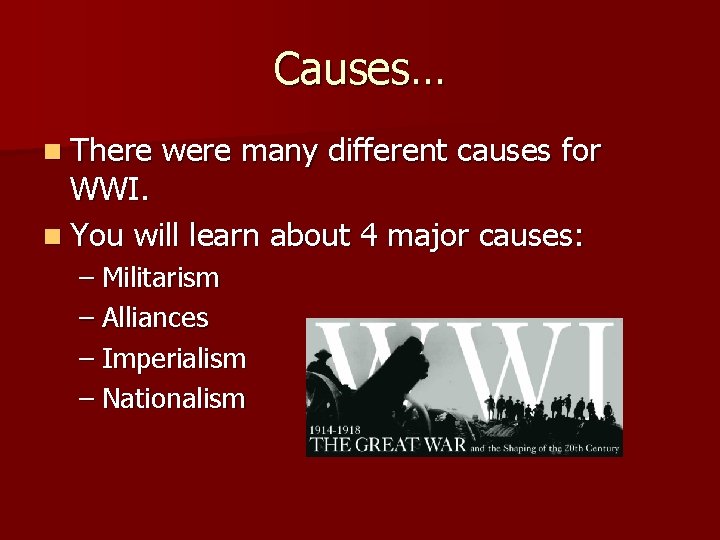 Causes…

There were many different causes for WWI.

You will learn about 4 major causes:

– Militarism
– Alliances
– Imperialism
– Nationalism

WWI
1914-1918
THE GREAT WAR and the Shaping of the 20th Century